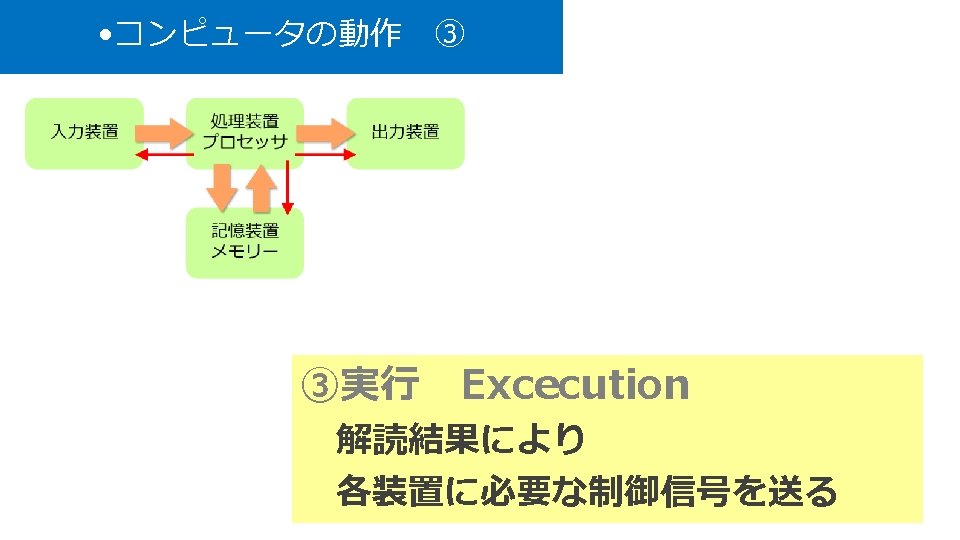 •コンピュータの動作　③

入力装置

処理装置
プロセッサ

出力装置

記憶装置
メモリー

③実行　Excecution
解読結果により
各装置に必要な制御信号を送る